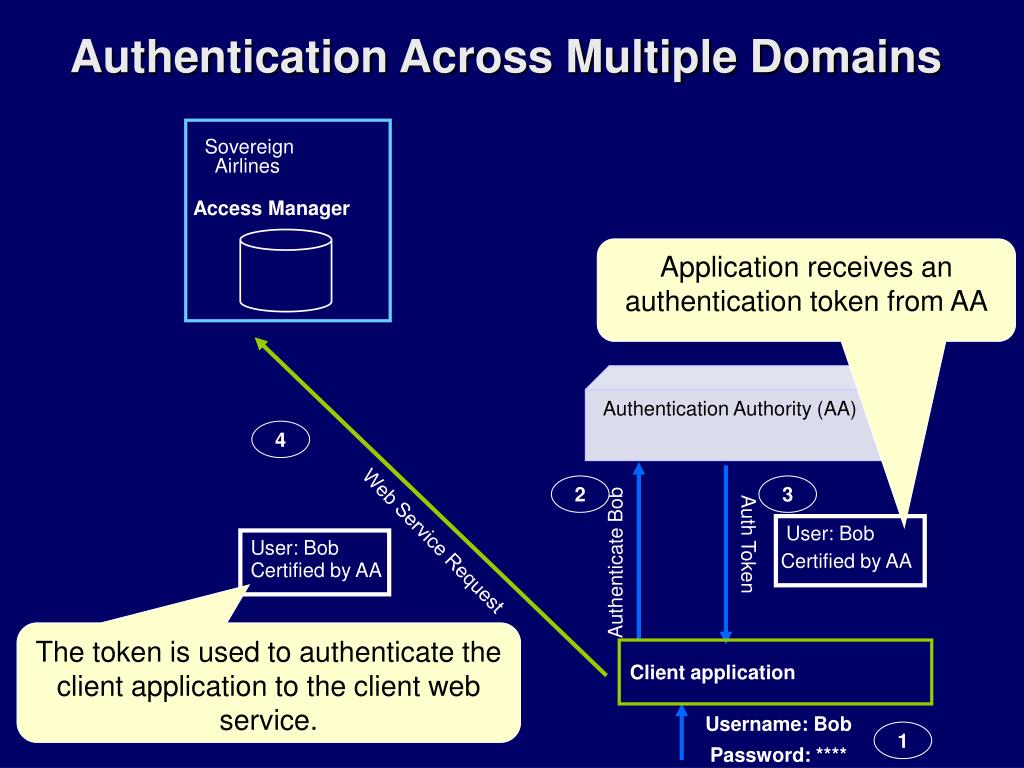 Authentication Across Multiple Domains

Sovereign Airlines

Access Manager

Application receives an authentication token from AA

Authentication Authority (AA)

4

Web Service Request

2

Authenticate Bob

Auth Token

3

User: Bob Certified by AA

User: Bob Certified by AA

The token is used to authenticate the client application to the client web service.

Client application

Username: Bob

Password: ****

1